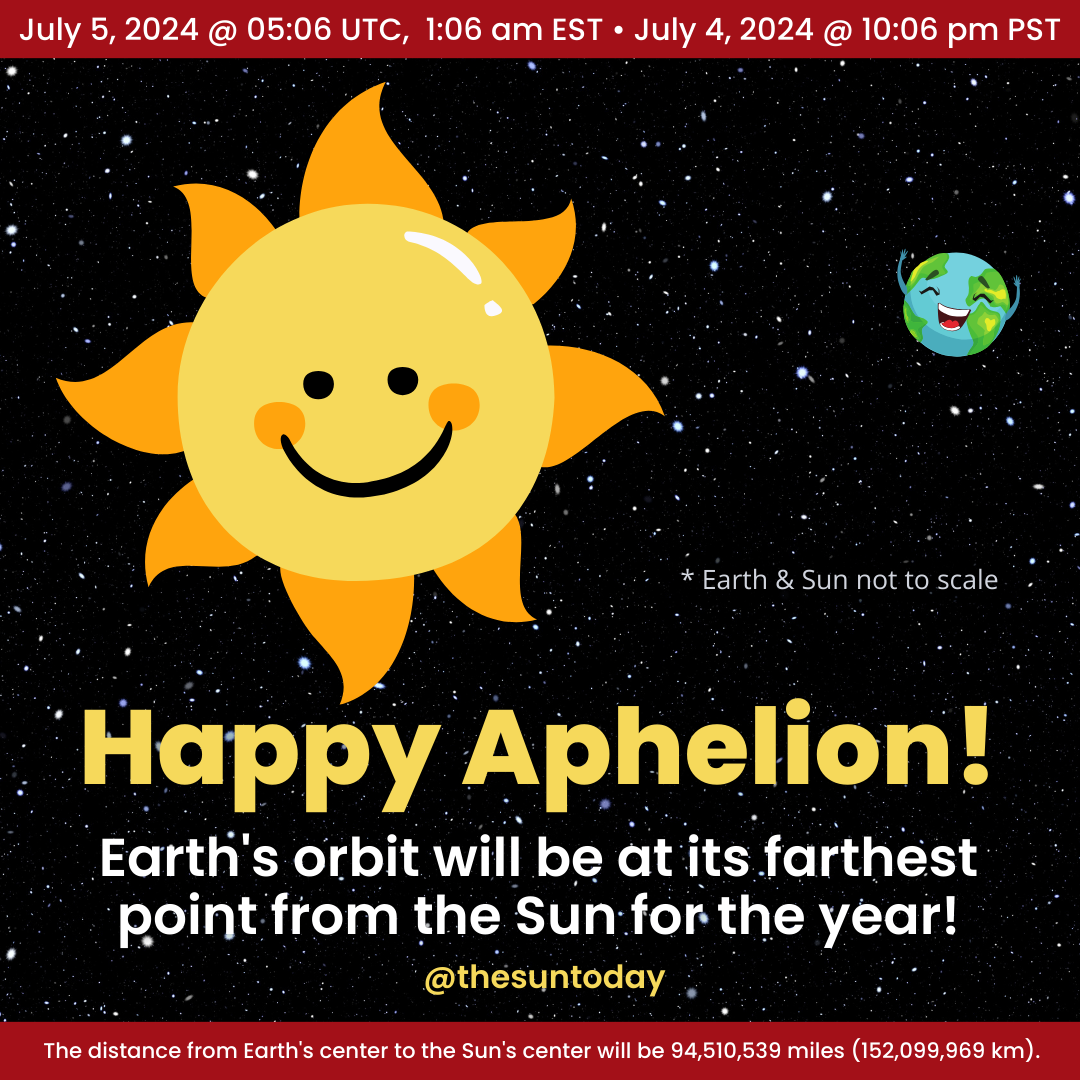 July 5, 2024 @ 05:06 UTC, 1:06 am EST • July 4, 2024 @ 10:06 pm PST

* Earth & Sun not to scale

Happy Aphelion!

Earth's orbit will be at its farthest point from the Sun for the year!

@thesuntoday

The distance from Earth's center to the Sun's center will be 94,510,539 miles (152,099,969 km).